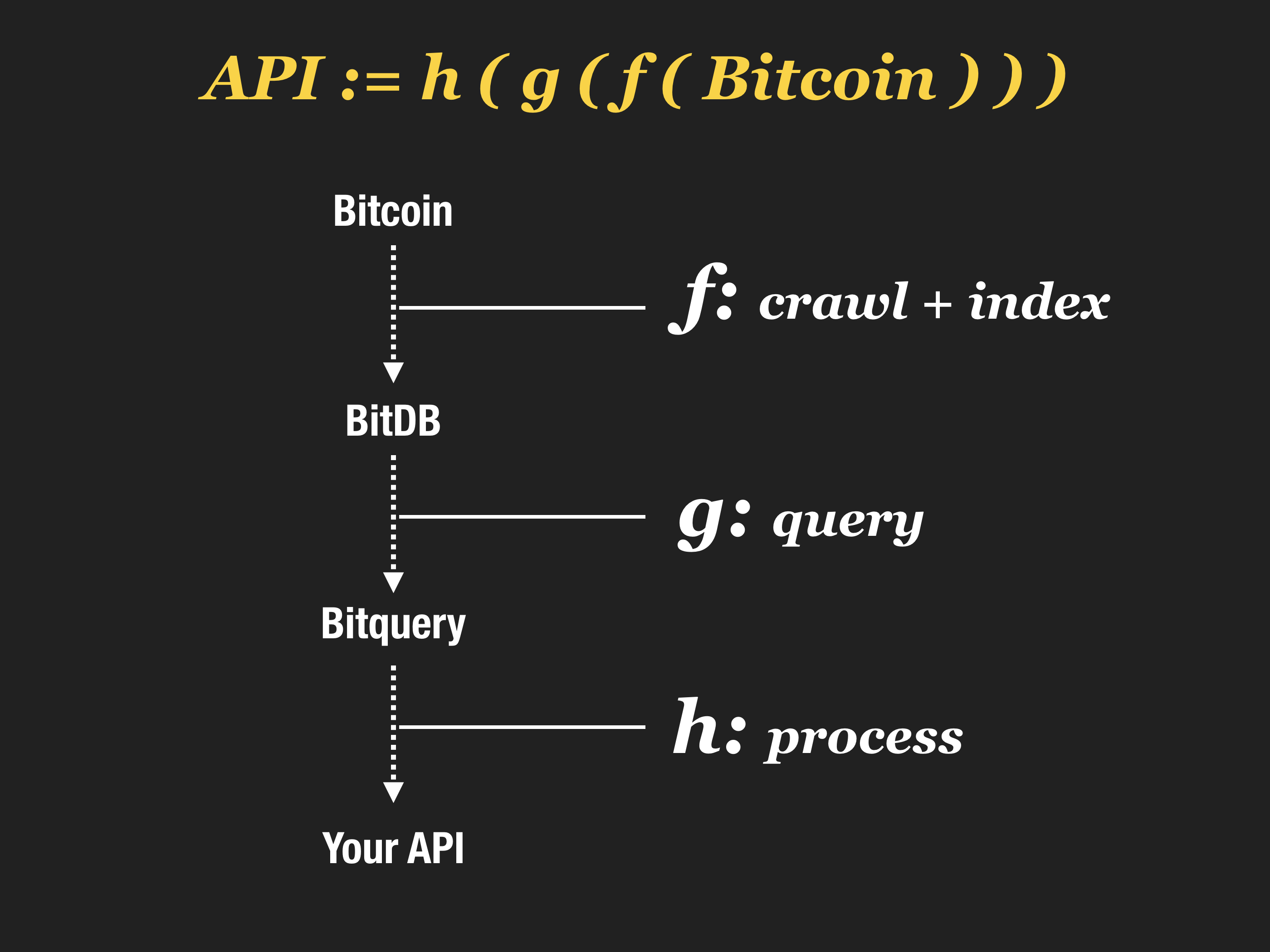 API := h ( g ( f ( Bitcoin ) ) )

Bitcoin

f: crawl + index

BitDB

g: query

Bitquery

h: process

Your API